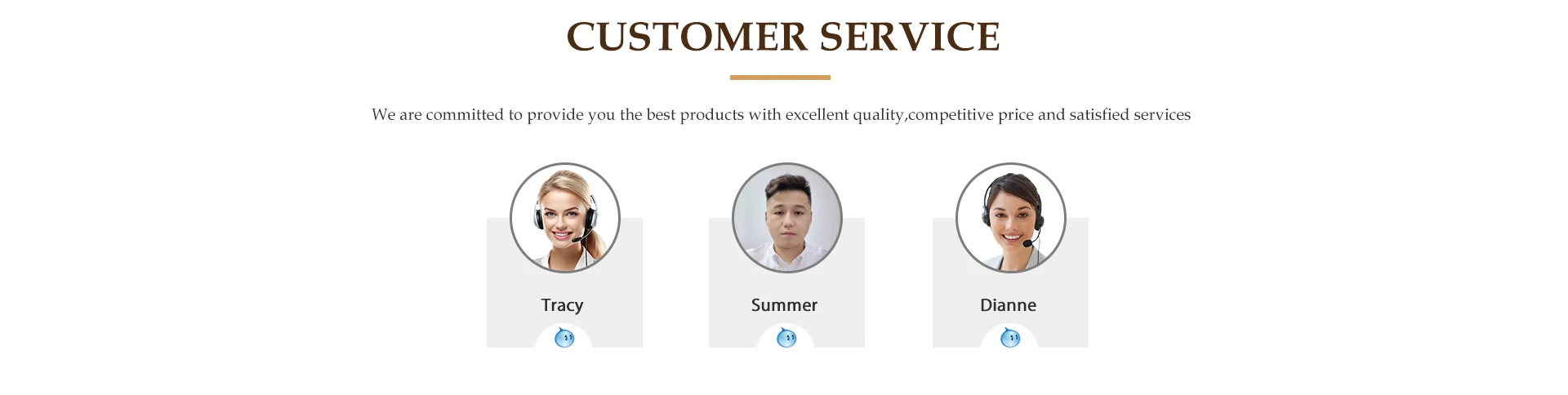 CUSTOMER SERVICE

We are committed to provide you the best products with excellent quality,competitive price and satisfied services

Tracy

Summer

Dianne